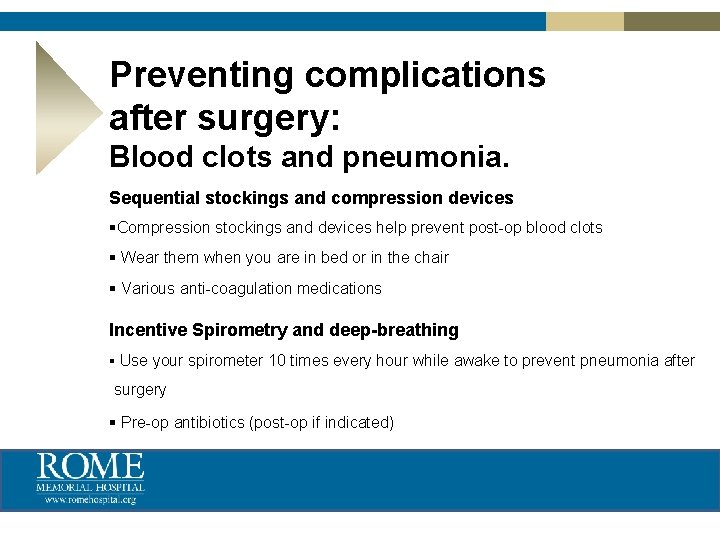 Preventing complications after surgery:
Blood clots and pneumonia.

Sequential stockings and compression devices

▪Compression stockings and devices help prevent post-op blood clots

▪ Wear them when you are in bed or in the chair

▪ Various anti-coagulation medications

Incentive Spirometry and deep-breathing

▪ Use your spirometer 10 times every hour while awake to prevent pneumonia after surgery

▪ Pre-op antibiotics (post-op if indicated)

ROME
MEMORIAL HOSPITAL
www.romehospital.org